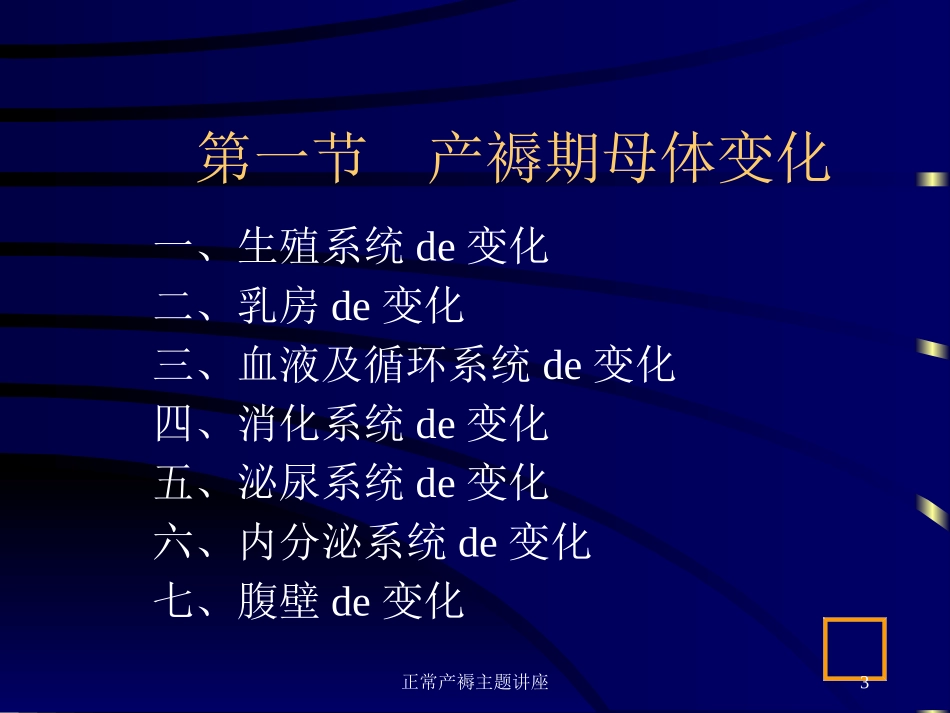 第一节　产褥期母体变化

一、生殖系统 de 变化
二、乳房 de 变化
三、血液及循环系统 de 变化
四、消化系统 de 变化
五、泌尿系统 de 变化
六、内分泌系统 de 变化
七、腹壁 de 变化

正常产褥主题讲座

3